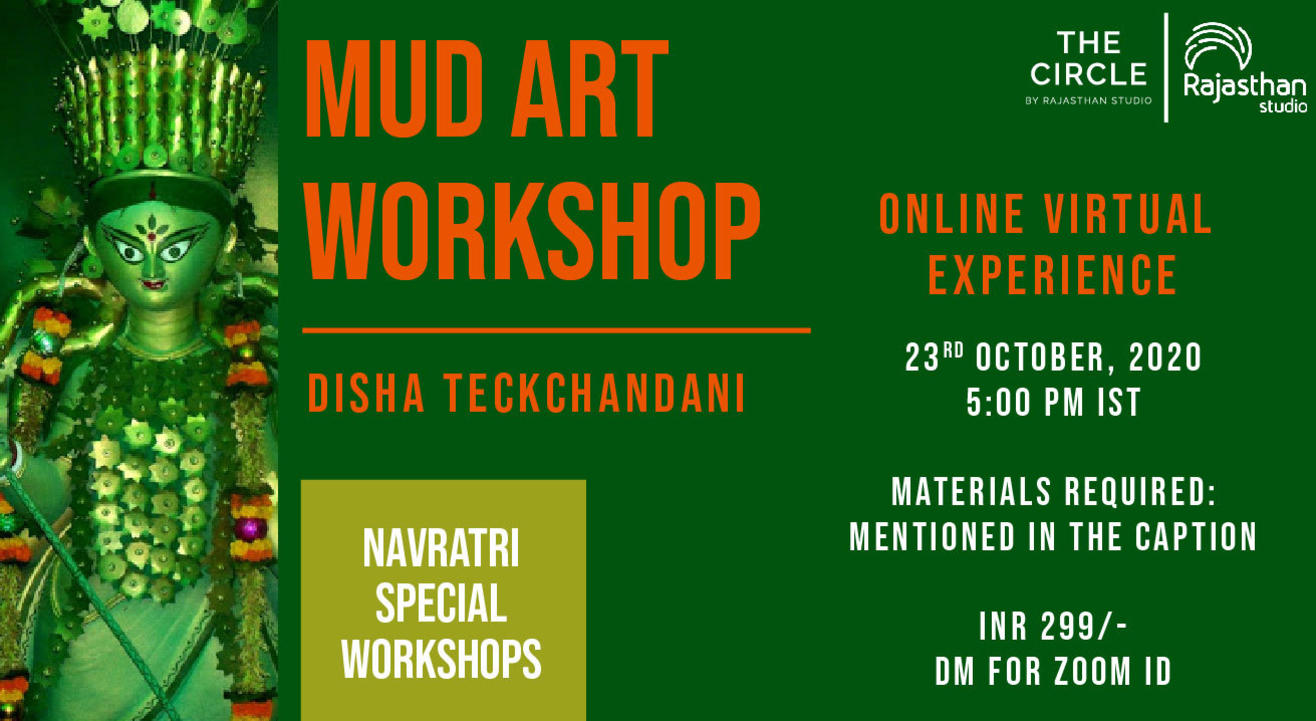 MUD ART WORKSHOP

DISHA TECKCHANDANI

NAVRATRI SPECIAL WORKSHOPS

THE CIRCLE
BY RAJASTHAN STUDIO

Rajasthan studio

ONLINE VIRTUAL EXPERIENCE

$23^{RD}$ OCTOBER, 2020
5:00 PM IST

MATERIALS REQUIRED:
MENTIONED IN THE CAPTION

INR 299/-
DM FOR ZOOM ID